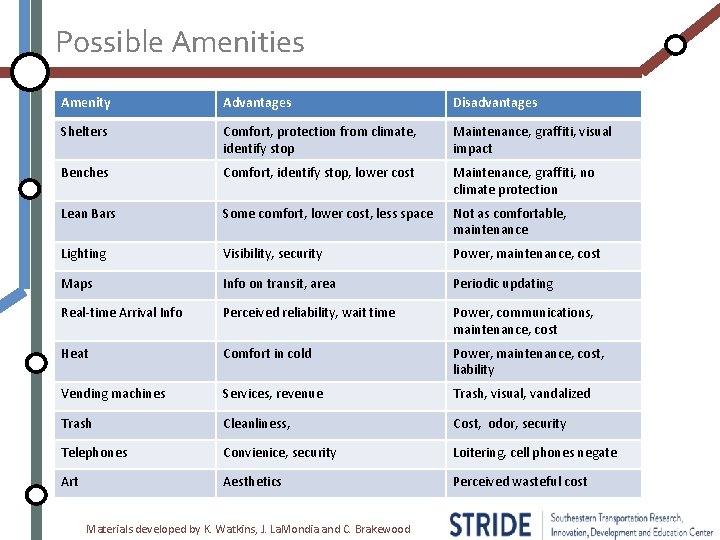 Possible Amenities

| Amenity | Advantages | Disadvantages |
|---|---|---|
| Shelters | Comfort, protection from climate, identify stop | Maintenance, graffiti, visual impact |
| Benches | Comfort, identify stop, lower cost | Maintenance, graffiti, no climate protection |
| Lean Bars | Some comfort, lower cost, less space | Not as comfortable, maintenance |
| Lighting | Visibility, security | Power, maintenance, cost |
| Maps | Info on transit, area | Periodic updating |
| Real-time Arrival Info | Perceived reliability, wait time | Power, communications, maintenance, cost |
| Heat | Comfort in cold | Power, maintenance, cost, liability |
| Vending machines | Services, revenue | Trash, visual, vandalized |
| Trash | Cleanliness, | Cost, odor, security |
| Telephones | Convienice, security | Loitering, cell phones negate |
| Art | Aesthetics | Perceived wasteful cost |

Materials developed by K. Watkins, J. LaMondia and C. Brakewood

STRIDE Southeastern Transportation Research, Innovation, Development and Education Center